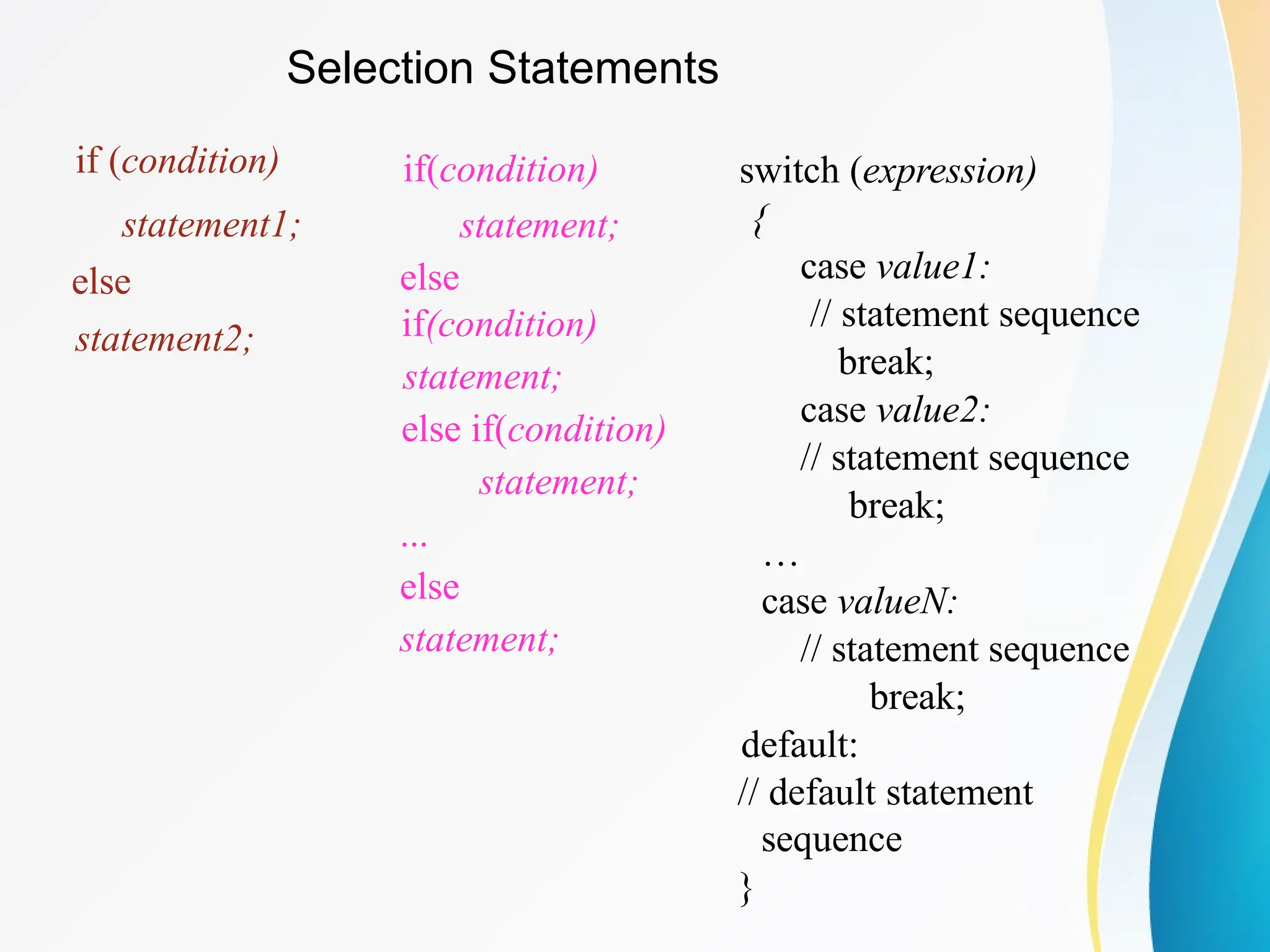 Selection Statements

if (condition)
statement1;
else
statement2;

if(condition)
statement;
else
if(condition)
statement;
else if(condition)
statement;
...
else
statement;

switch (expression)
{
case value1:
// statement sequence
break;
case value2:
// statement sequence
break;
…
case valueN:
// statement sequence
break;
default:
// default statement sequence
}